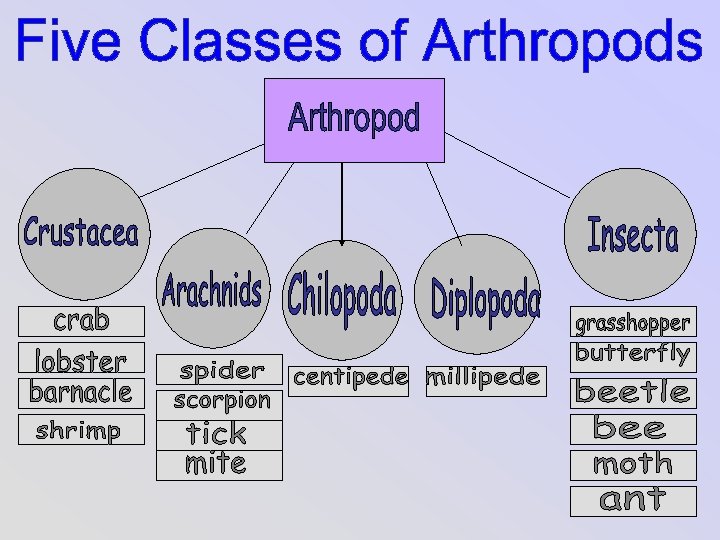 Five Classes of Arthropods

Arthropod

Crustacea

crab
lobster
barnacle
shrimp

Arachnids

spider
scorpion
tick
mite

Chilopoda

centipede

Diplopoda

millipede

Insecta

grasshopper
butterfly
beetle
bee
moth
ant